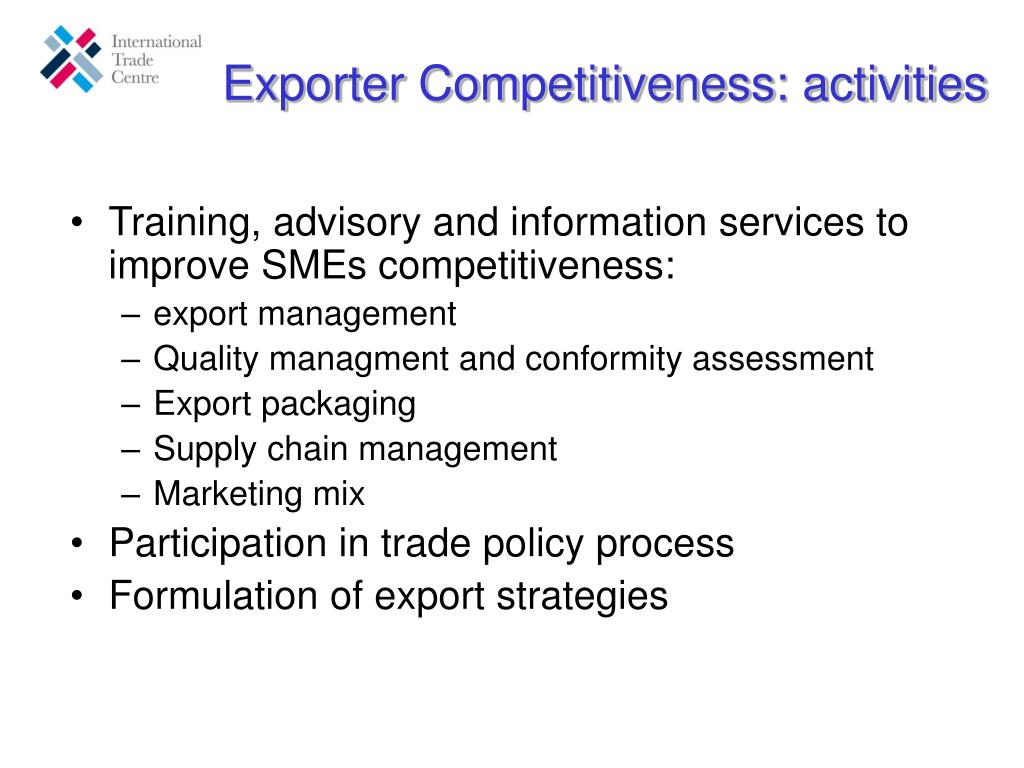 International Trade Centre

Exporter Competitiveness: activities

• Training, advisory and information services to improve SMEs competitiveness:
– export management
– Quality managment and conformity assessment
– Export packaging
– Supply chain management
– Marketing mix
• Participation in trade policy process
• Formulation of export strategies